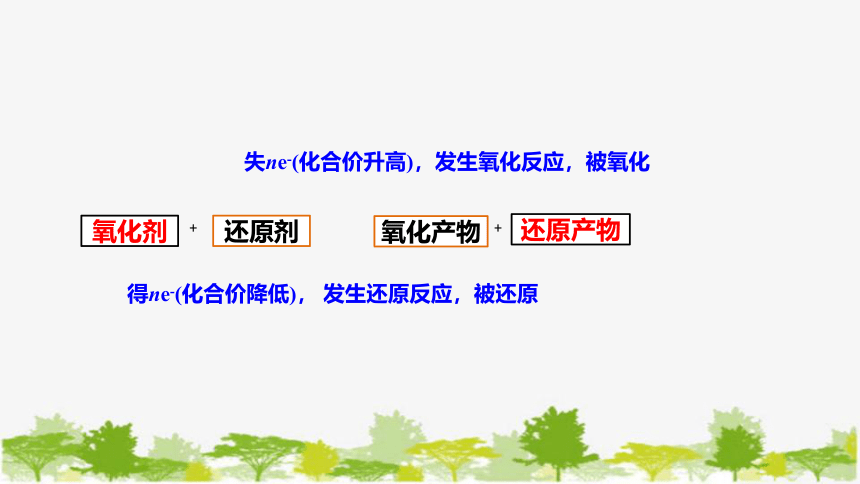 失$ne^-$(化合价升高)，发生氧化反应，被氧化

氧化剂 + 还原剂 氧化产物 + 还原产物

得$ne^-$(化合价降低)， 发生还原反应，被还原